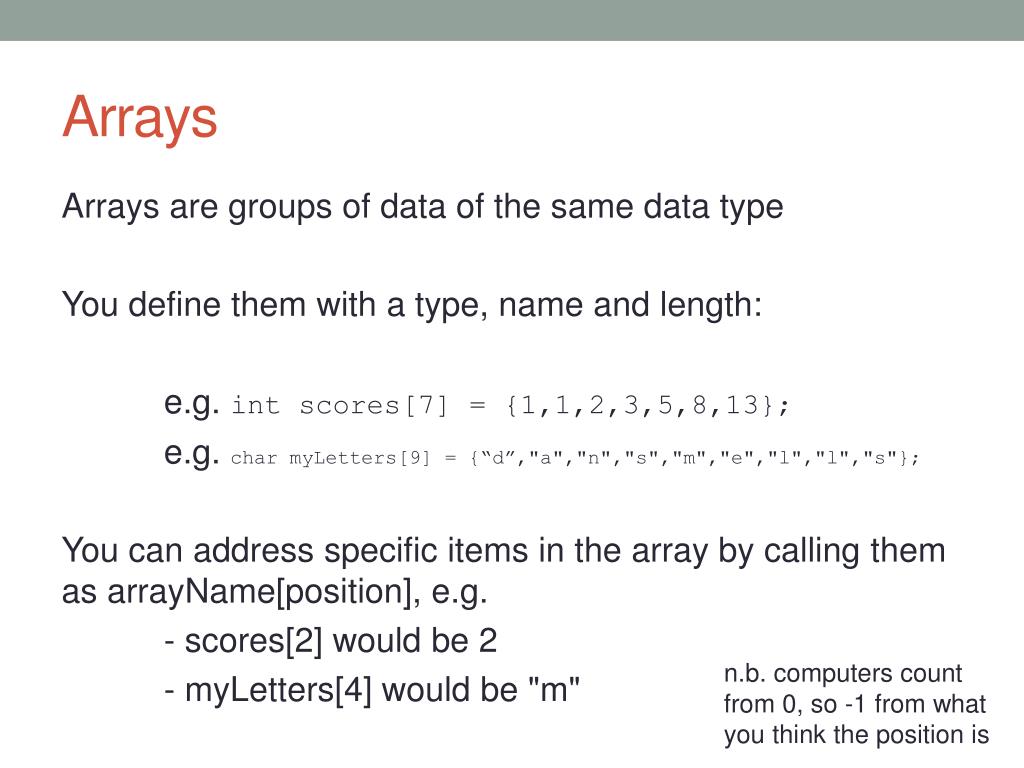 Arrays

Arrays are groups of data of the same data type

You define them with a type, name and length:

e.g. int scores[7] = {1,1,2,3,5,8,13};

e.g. char myLetters[9] = {“d”,"a","n","s","m","e","l","l","s"};

You can address specific items in the array by calling them as arrayName[position], e.g.

- scores[2] would be 2

- myLetters[4] would be "m"

n.b. computers count from 0, so -1 from what you think the position is